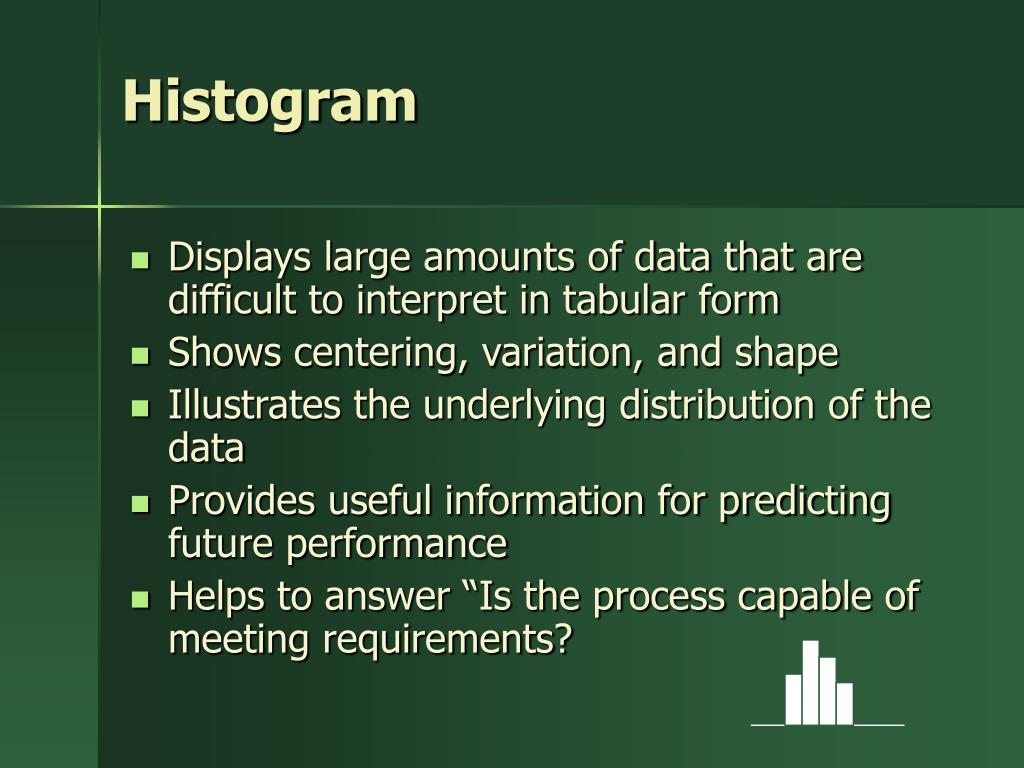 Histogram

- Displays large amounts of data that are difficult to interpret in tabular form
- Shows centering, variation, and shape
- Illustrates the underlying distribution of the data
- Provides useful information for predicting future performance
- Helps to answer “Is the process capable of meeting requirements?